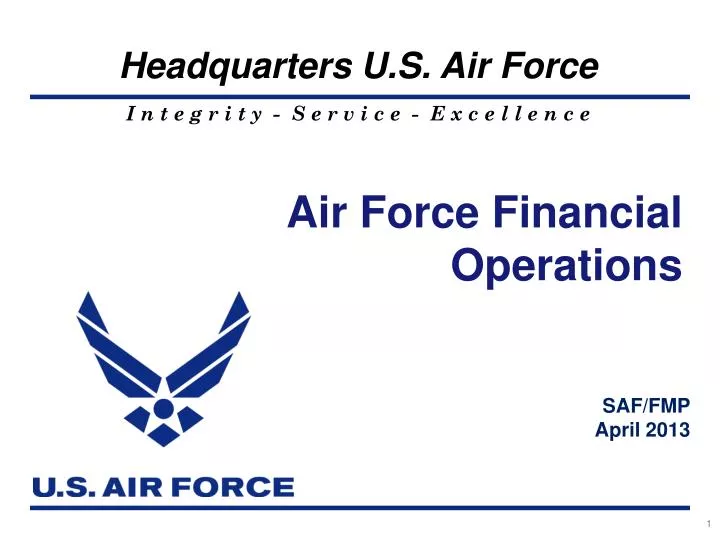 Headquarters U.S. Air Force

Integrity - Service - Excellence

Air Force Financial Operations

SAF/FMP
April 2013

U.S. AIR FORCE

1